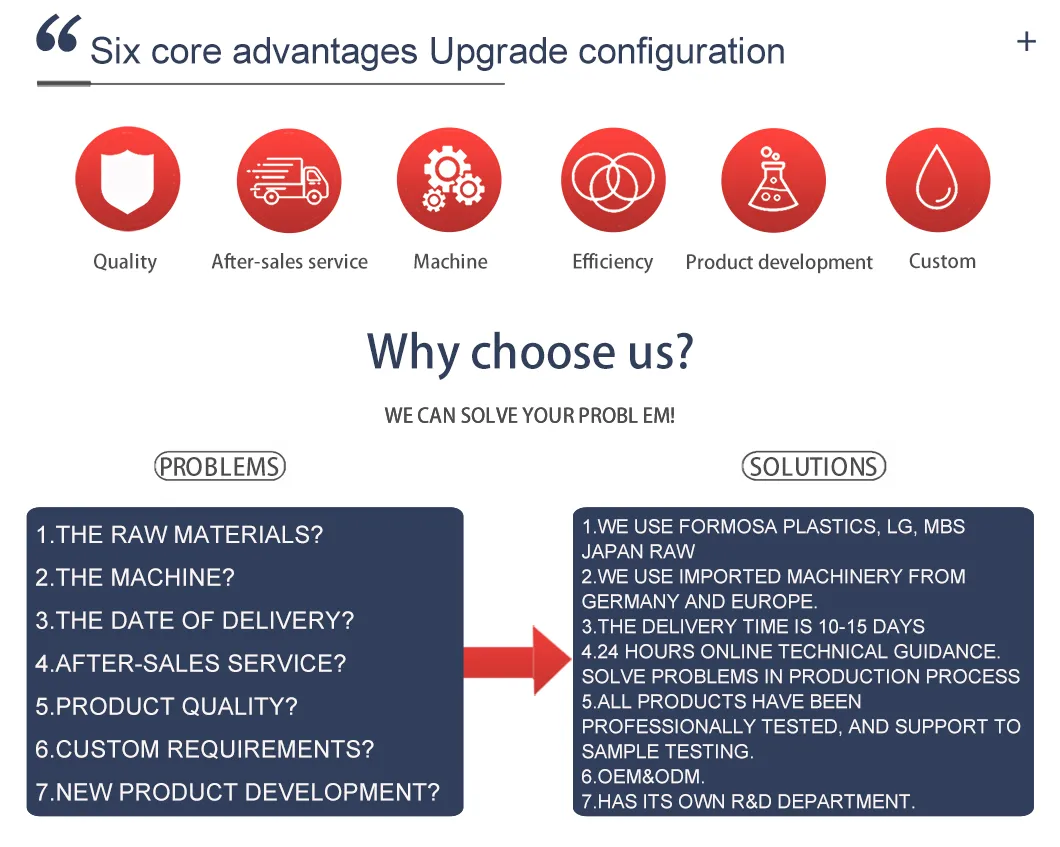 “ Six core advantages Upgrade configuration

+

Quality
After-sales service
Machine
Efficiency
Product development
Custom

Why choose us?

WE CAN SOLVE YOUR PROBL EM!

PROBLEMS

1.THE RAW MATERIALS?
2.THE MACHINE?
3.THE DATE OF DELIVERY?
4.AFTER-SALES SERVICE?
5.PRODUCT QUALITY?
6.CUSTOM REQUIREMENTS?
7.NEW PRODUCT DEVELOPMENT?

SOLUTIONS

1.WE USE FORMOSA PLASTICS, LG, MBS JAPAN RAW
2.WE USE IMPORTED MACHINERY FROM GERMANY AND EUROPE.
3.THE DELIVERY TIME IS 10-15 DAYS
4.24 HOURS ONLINE TECHNICAL GUIDANCE. SOLVE PROBLEMS IN PRODUCTION PROCESS
5.ALL PRODUCTS HAVE BEEN PROFESSIONALLY TESTED, AND SUPPORT TO SAMPLE TESTING.
6.OEM&ODM.
7.HAS ITS OWN R&D DEPARTMENT.